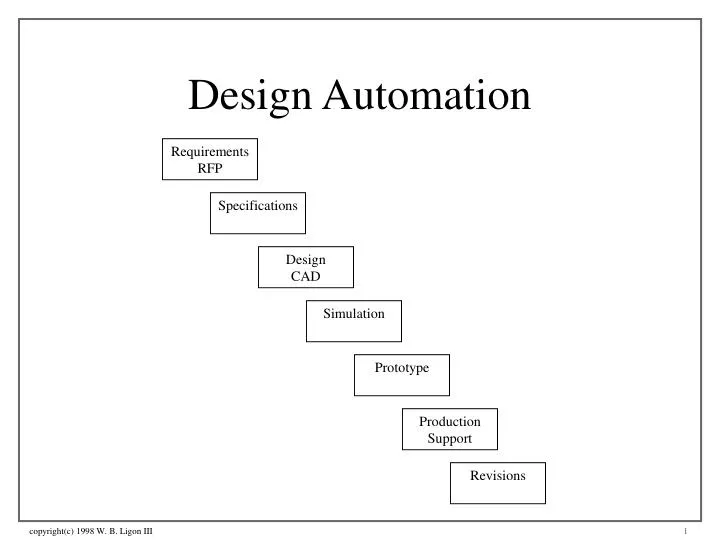 Design Automation

Requirements
RFP

Specifications

Design
CAD

Simulation

Prototype

Production
Support

Revisions

copyright(c) 1998 W. B. Ligon III

1